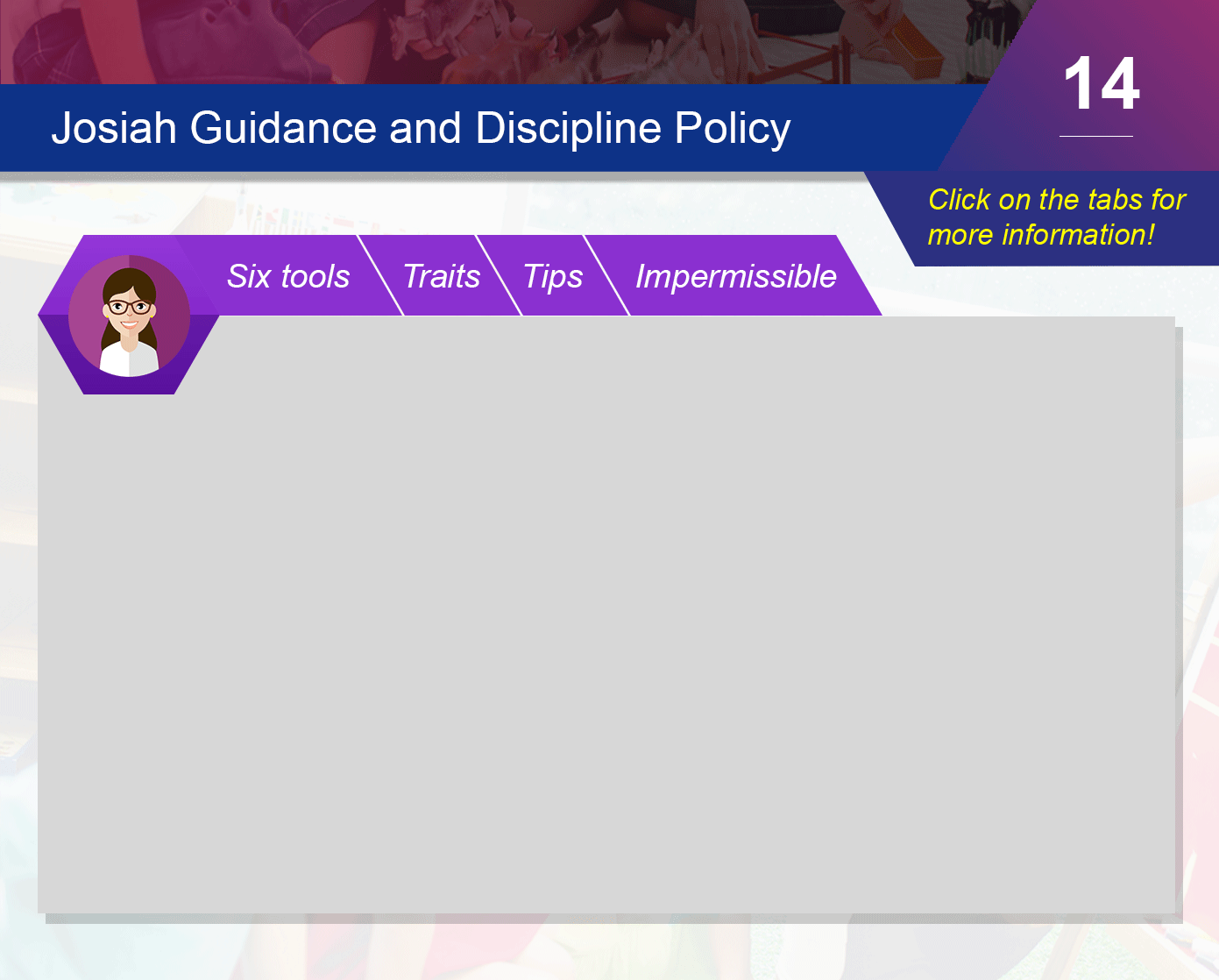 Josiah Guidance and Discipline Policy

14

Click on the tabs for more information!

Six tools
Traits
Tips
Impermissible